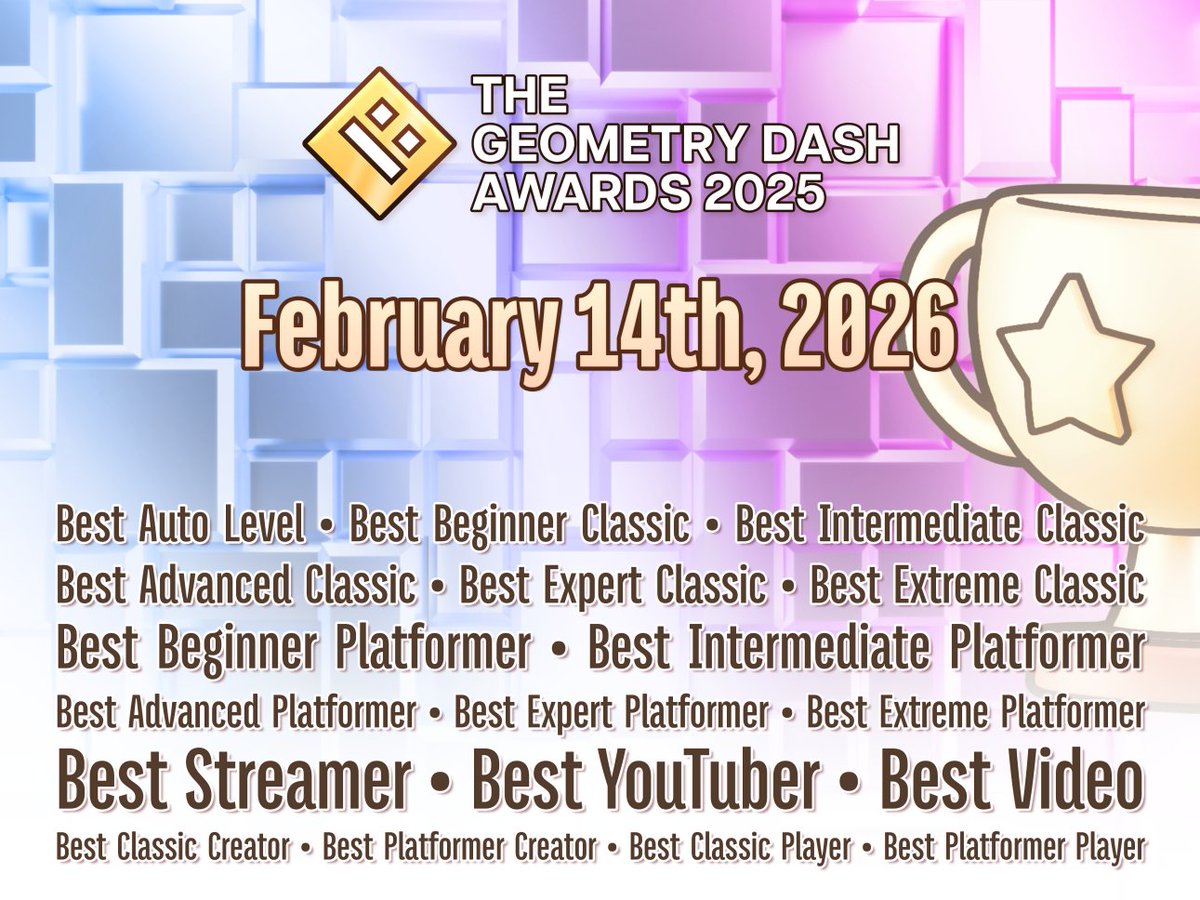 THE GEOMETRY DASH AWARDS 2025

February 14th, 2026

Best Auto Level • Best Beginner Classic • Best Intermediate Classic
Best Advanced Classic • Best Expert Classic • Best Extreme Classic
Best Beginner Platformer • Best Intermediate Platformer
Best Advanced Platformer • Best Expert Platformer • Best Extreme Platformer
Best Streamer • Best YouTuber • Best Video
Best Classic Creator • Best Platformer Creator • Best Classic Player • Best Platformer Player